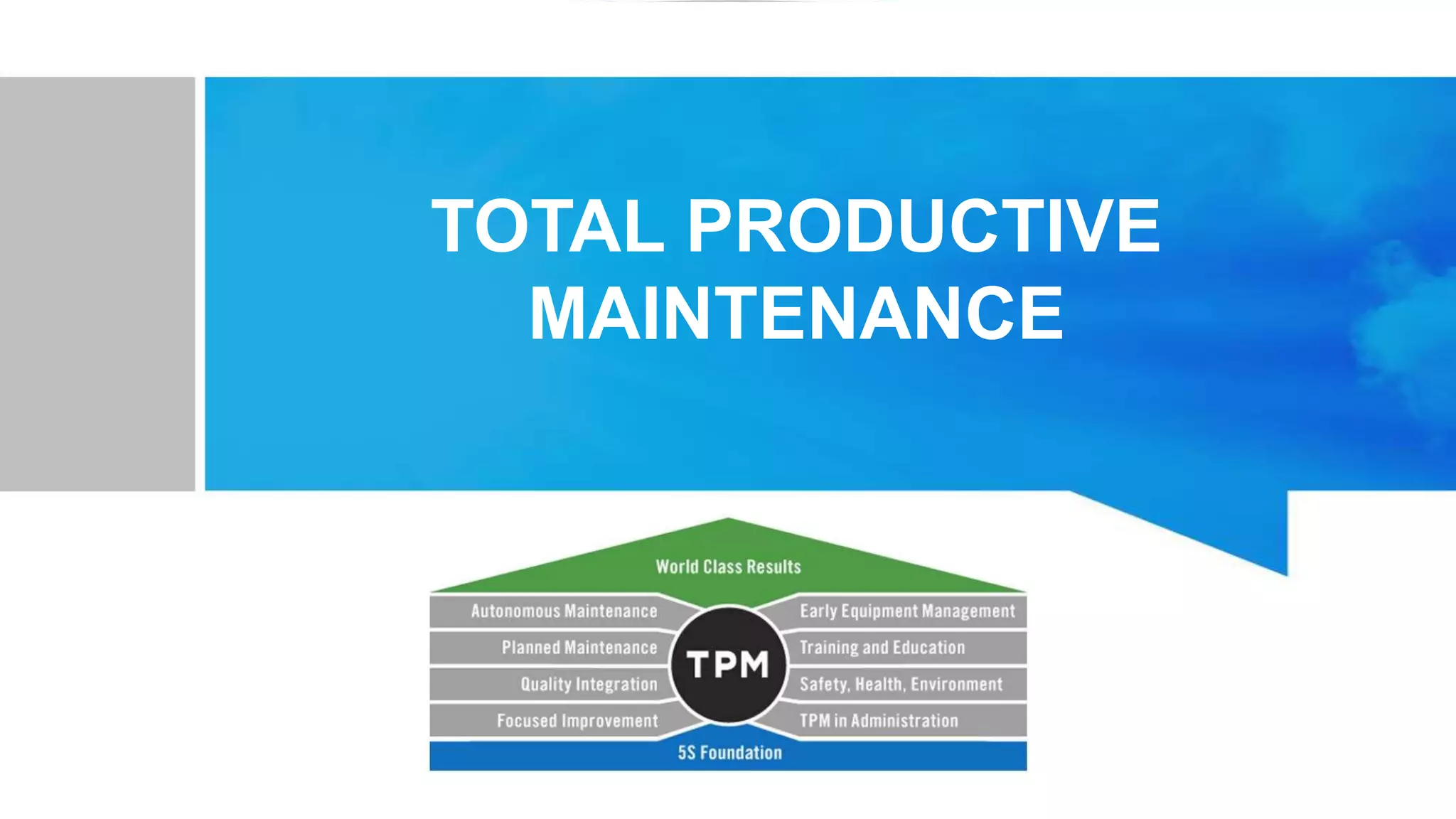 TOTAL PRODUCTIVE MAINTENANCE

World Class Results

Autonomous Maintenance
Planned Maintenance
Quality Integration
Focused Improvement

TPM

Early Equipment Management
Training and Education
Safety, Health, Environment
TPM in Administration

5S Foundation